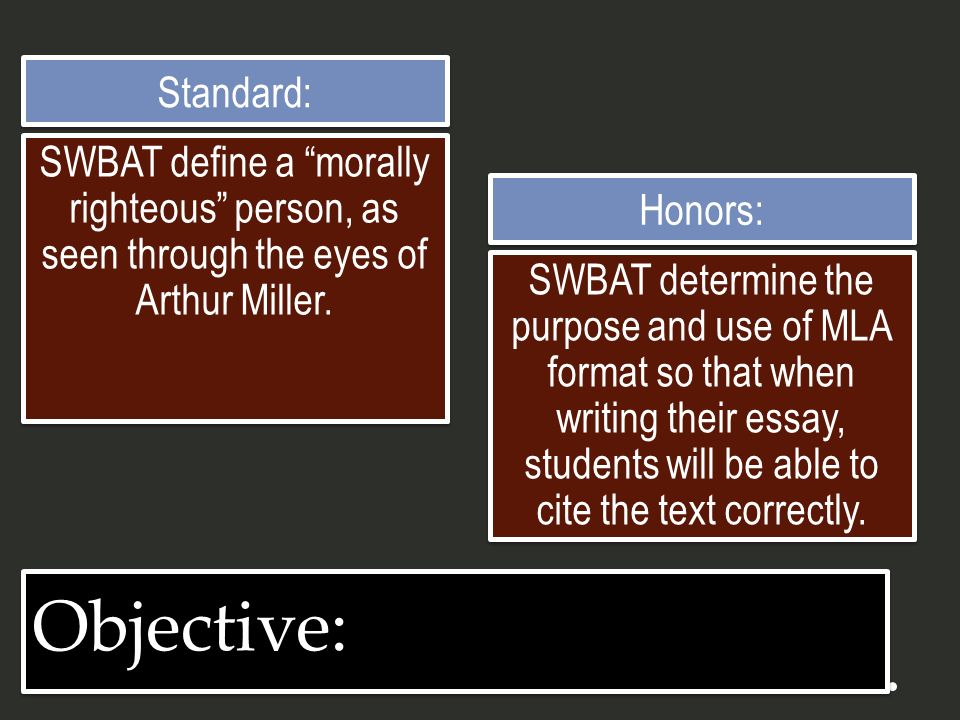 Standard:

SWBAT define a “morally righteous” person, as seen through the eyes of Arthur Miller.

Honors:

SWBAT determine the purpose and use of MLA format so that when writing their essay, students will be able to cite the text correctly.

Objective: